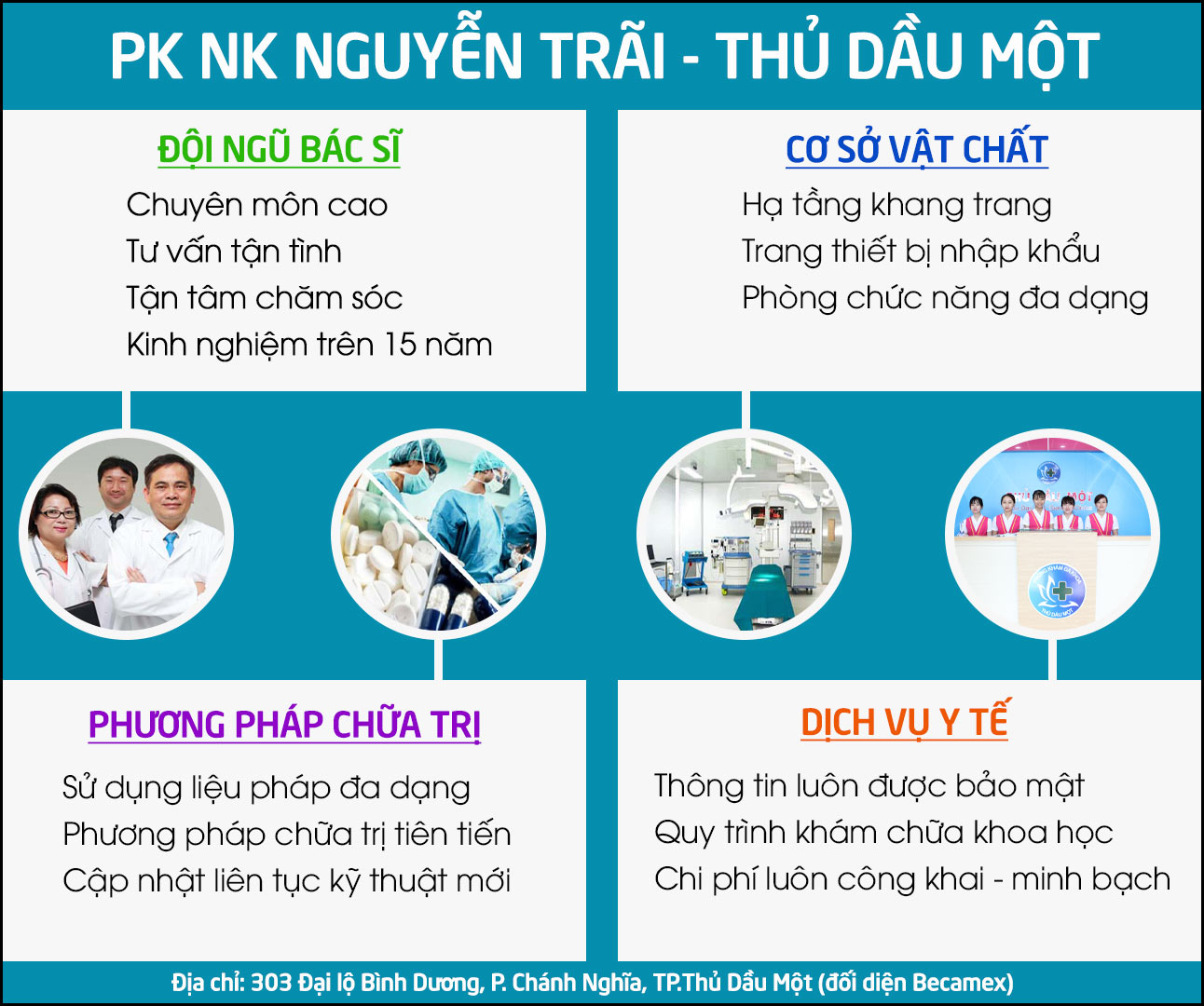 PK NK NGUYỄN TRÃI - THỦ DẦU MỘT

ĐỘI NGŨ BÁC SĨ

Chuyên môn cao
Tư vấn tận tình
Tận tâm chăm sóc
Kinh nghiệm trên 15 năm

CƠ SỞ VẬT CHẤT

Hạ tầng khang trang
Trang thiết bị nhập khẩu
Phòng chức năng đa dạng

PHƯƠNG PHÁP CHỮA TRỊ

Sử dụng liệu pháp đa dạng
Phương pháp chữa trị tiên tiến
Cập nhật liên tục kỹ thuật mới

DỊCH VỤ Y TẾ

Thông tin luôn được bảo mật
Quy trình khám chữa khoa học
Chi phí luôn công khai - minh bạch

Địa chỉ: 303 Đại lộ Bình Dương, P. Chánh Nghĩa, TP.Thủ Dầu Một (đối diện Becamex)